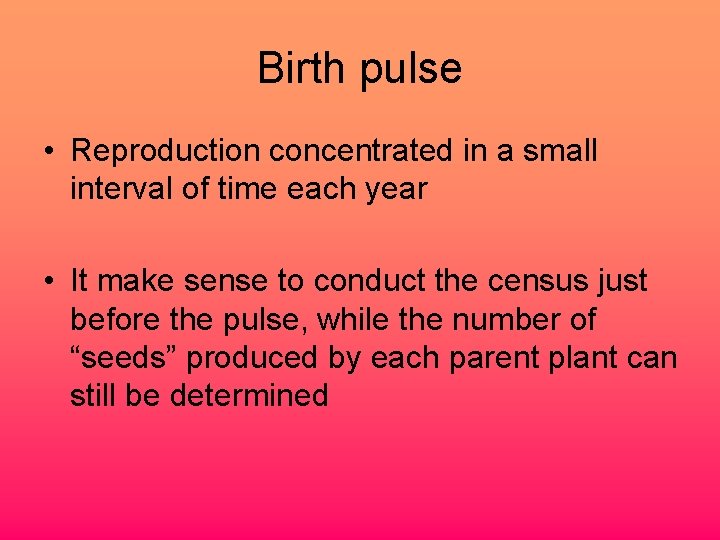 Birth pulse

• Reproduction concentrated in a small interval of time each year

• It make sense to conduct the census just before the pulse, while the number of “seeds” produced by each parent plant can still be determined